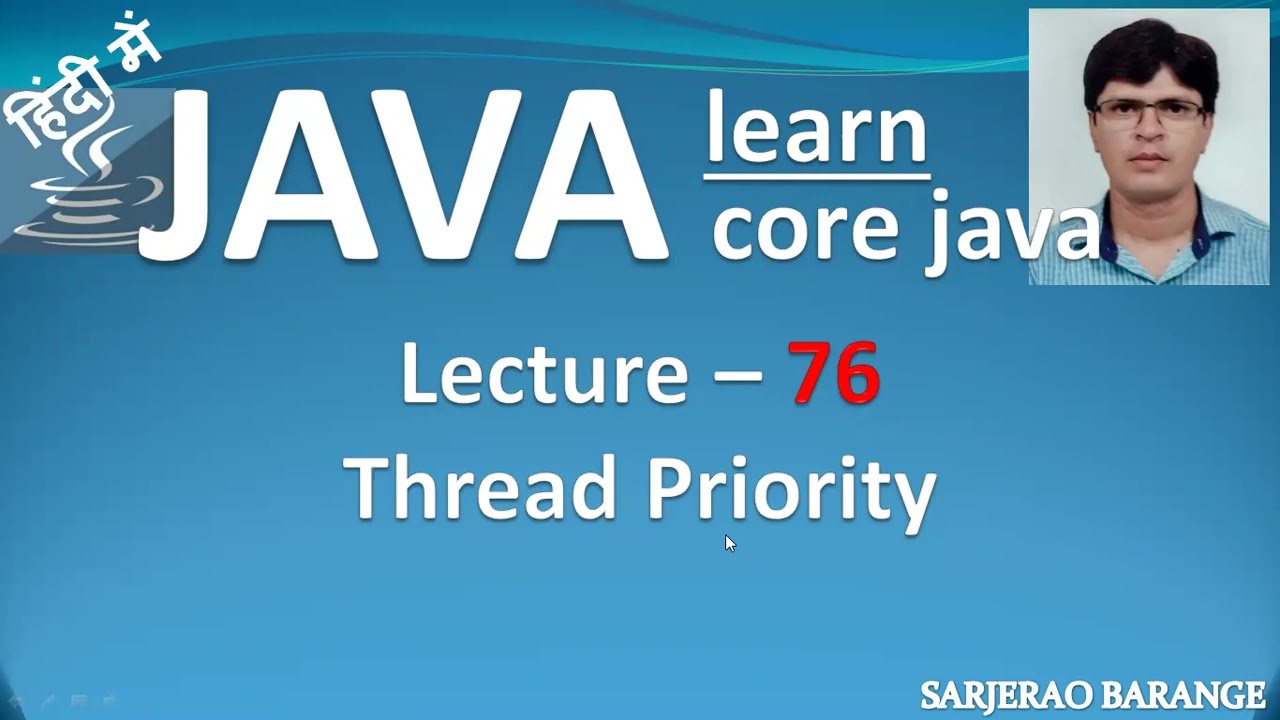 हिंदी में

JAVA learn core java

Lecture – 76

Thread Priority

SARJERAO BARANGE